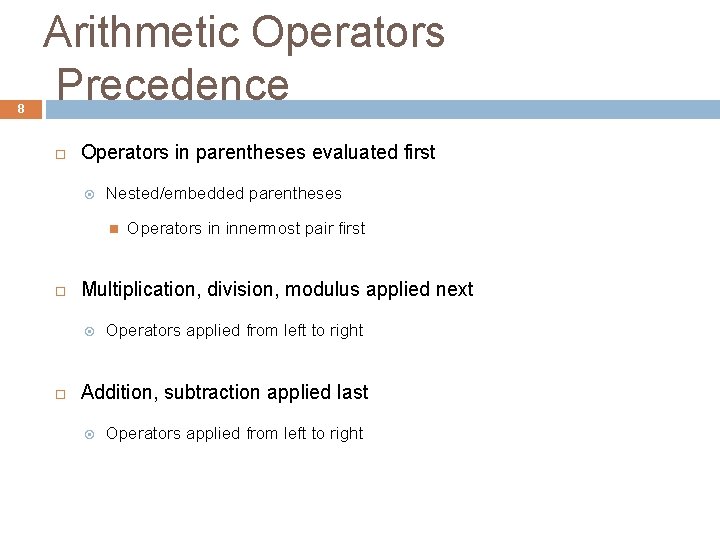 Arithmetic Operators Precedence

8

Operators in parentheses evaluated first

Nested/embedded parentheses

Operators in innermost pair first

Multiplication, division, modulus applied next

Operators applied from left to right

Addition, subtraction applied last

Operators applied from left to right